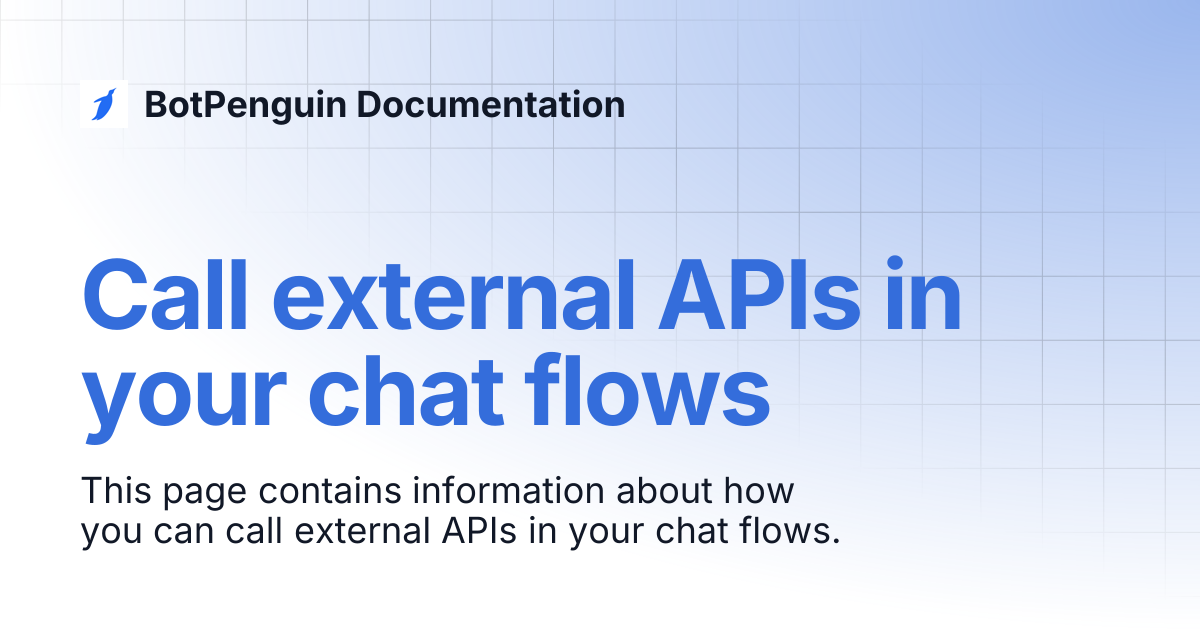 BotPenguin Documentation

Call external APIs in your chat flows

This page contains information about how you can call external APIs in your chat flows.